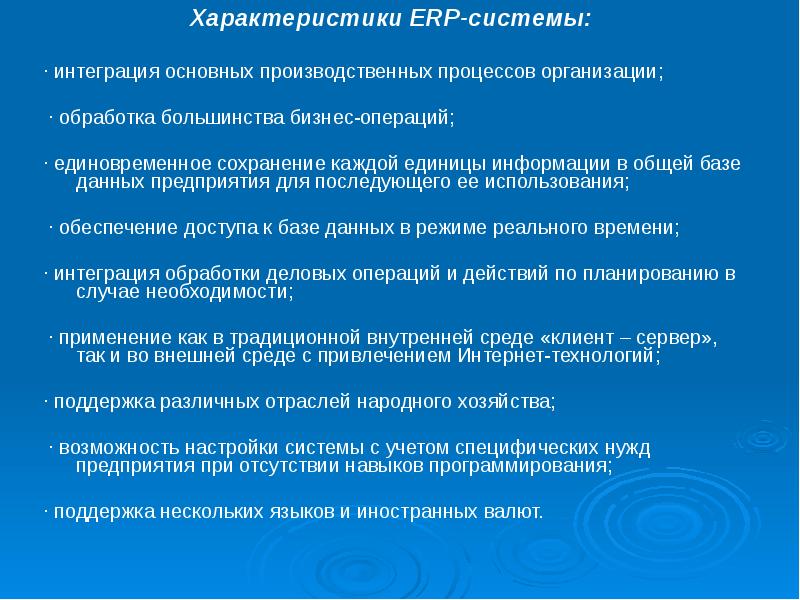 Характеристики ERP-системы:

· интеграция основных производственных процессов организации;

· обработка большинства бизнес-операций;

· единовременное сохранение каждой единицы информации в общей базе данных предприятия для последующего ее использования;

· обеспечение доступа к базе данных в режиме реального времени;

· интеграция обработки деловых операций и действий по планированию в случае необходимости;

· применение как в традиционной внутренней среде «клиент – сервер», так и во внешней среде с привлечением Интернет-технологий;

· поддержка различных отраслей народного хозяйства;

· возможность настройки системы с учетом специфических нужд предприятия при отсутствии навыков программирования;

· поддержка нескольких языков и иностранных валют.